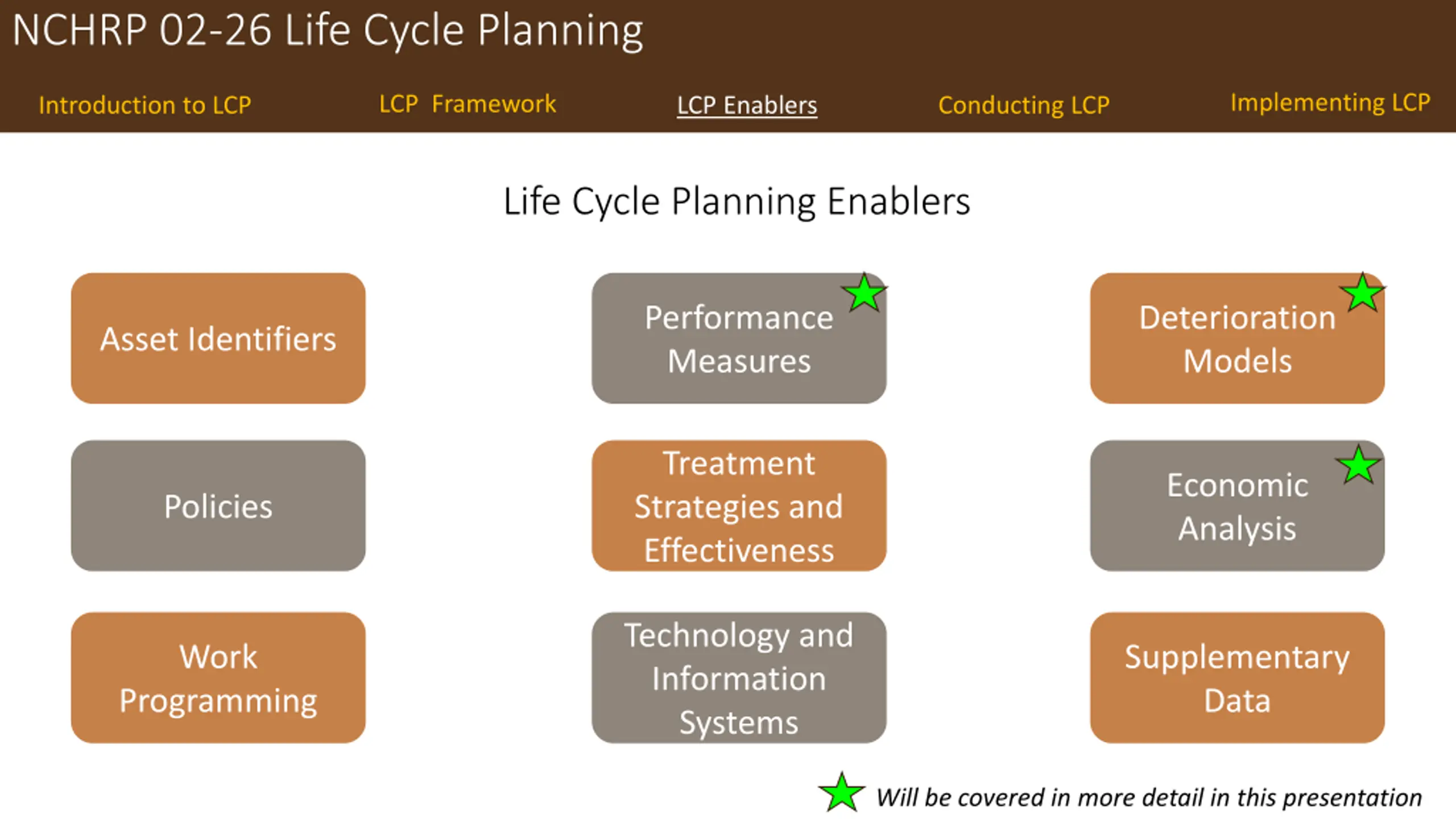 NCHRP 02-26 Life Cycle Planning

Introduction to LCP LCP Framework LCP Enablers Conducting LCP Implementing LCP

Life Cycle Planning Enablers

Asset Identifiers

Performance Measures

Deterioration Models

Policies

Treatment Strategies and Effectiveness

Economic Analysis

Work Programming

Technology and Information Systems

Supplementary Data

Will be covered in more detail in this presentation